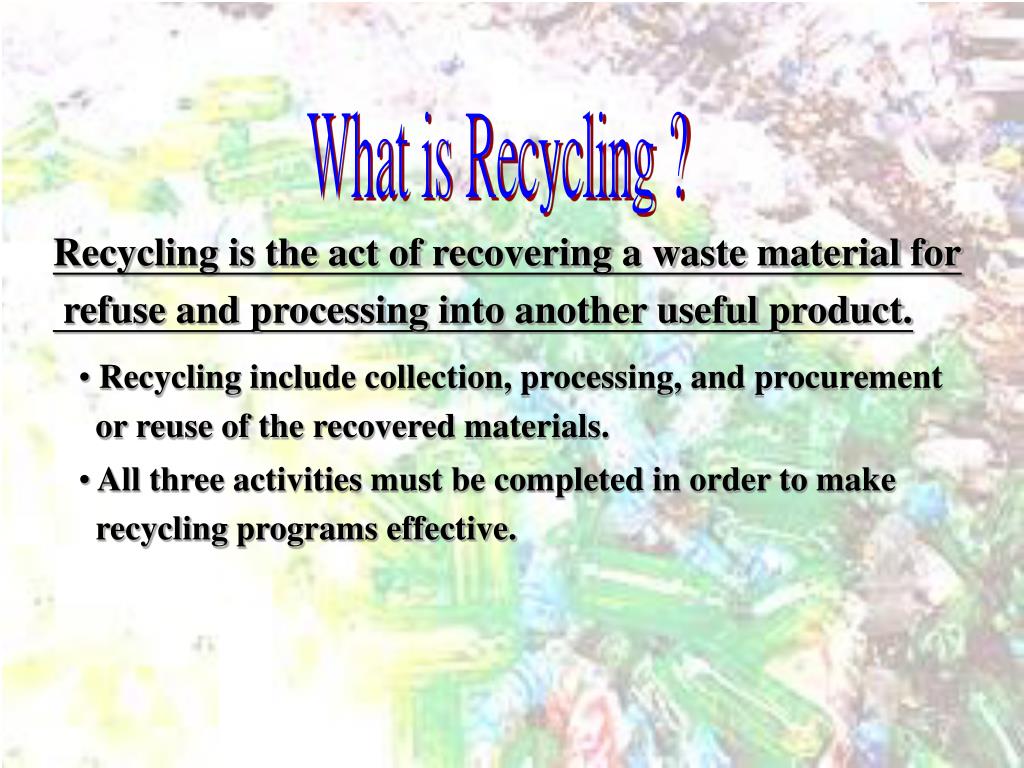 What is Recycling ?

Recycling is the act of recovering a waste material for refuse and processing into another useful product.

• Recycling include collection, processing, and procurement or reuse of the recovered materials.

• All three activities must be completed in order to make recycling programs effective.